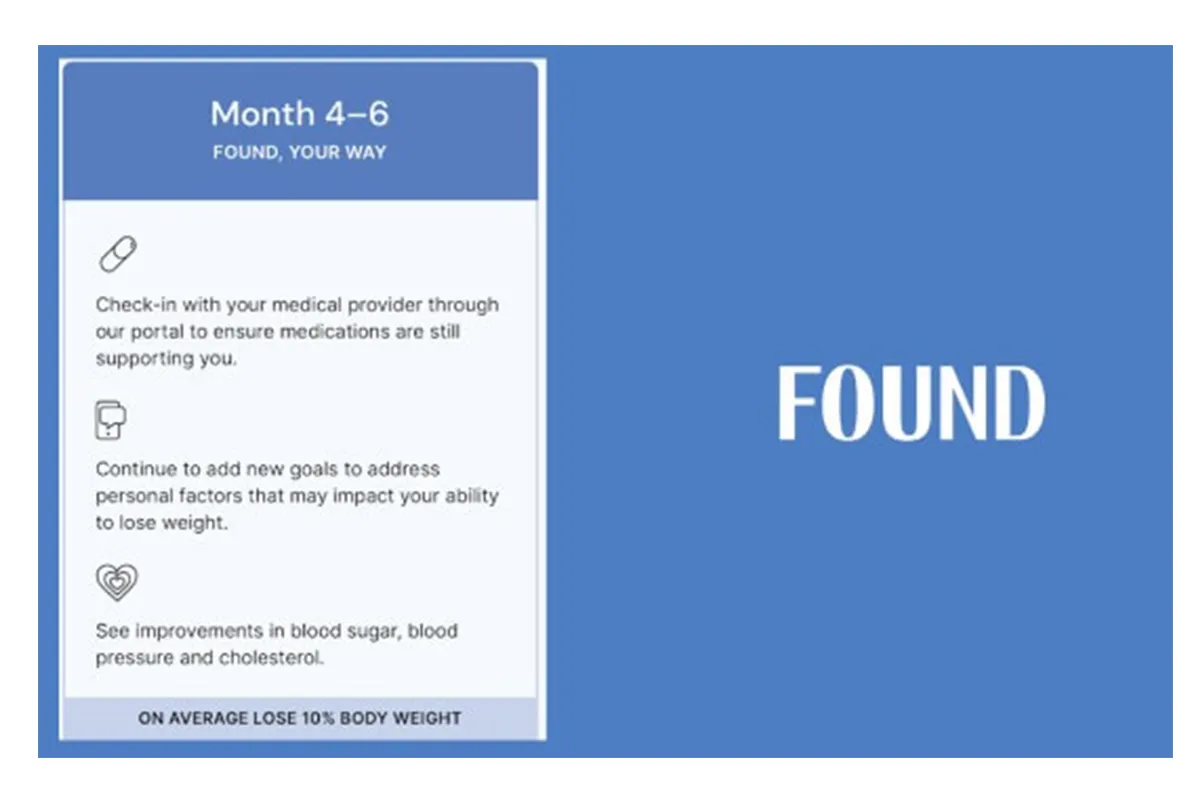 Month 4–6
FOUND, YOUR WAY

Check-in with your medical provider through our portal to ensure medications are still supporting you.

Continue to add new goals to address personal factors that may impact your ability to lose weight.

See improvements in blood sugar, blood pressure and cholesterol.

ON AVERAGE LOSE 10% BODY WEIGHT

FOUND